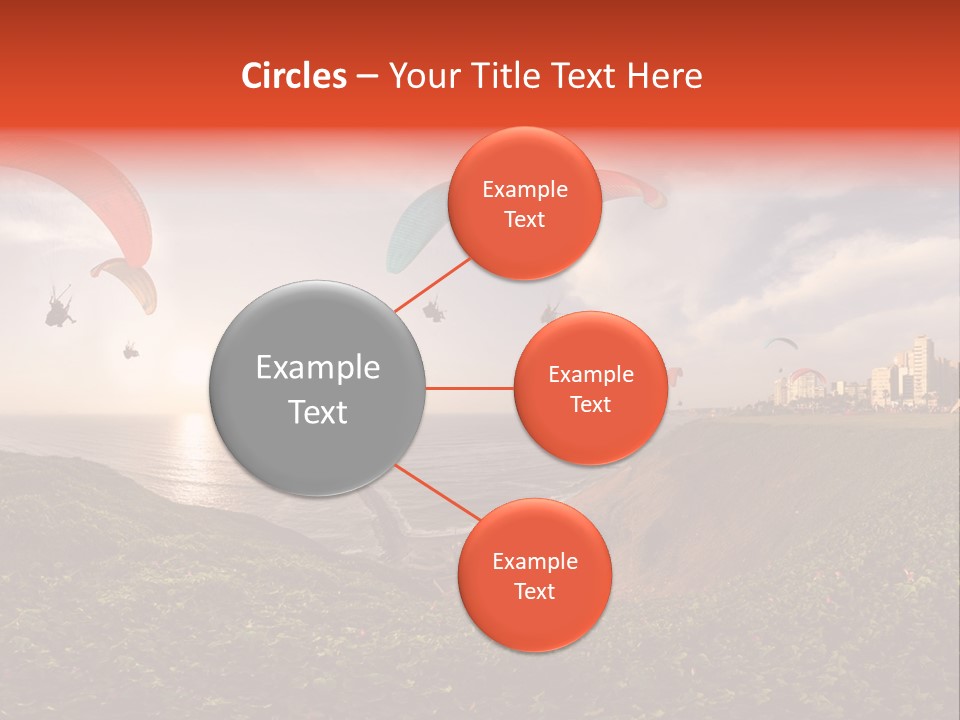 Circles – Your Title Text Here

Example Text

Example Text

Example Text

Example Text